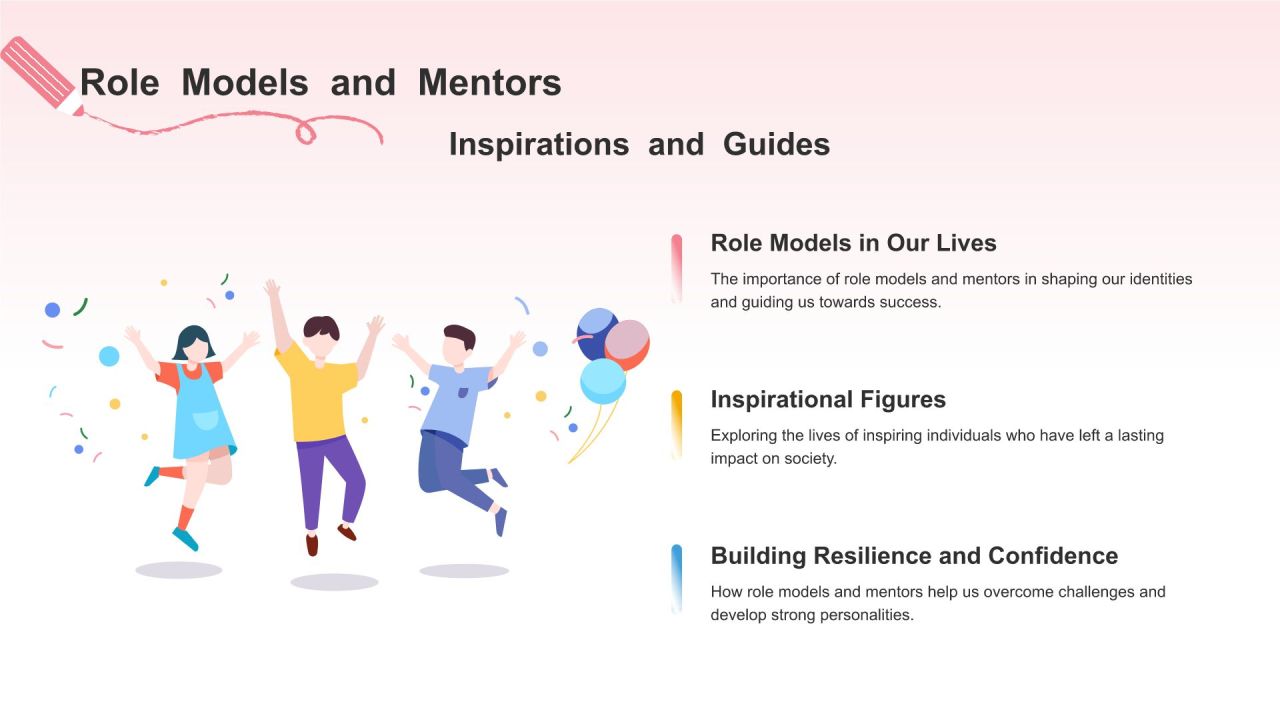 Role Models and Mentors

Inspirations and Guides

Role Models in Our Lives

The importance of role models and mentors in shaping our identities and guiding us towards success.

Inspirational Figures

Exploring the lives of inspiring individuals who have left a lasting impact on society.

Building Resilience and Confidence

How role models and mentors help us overcome challenges and develop strong personalities.